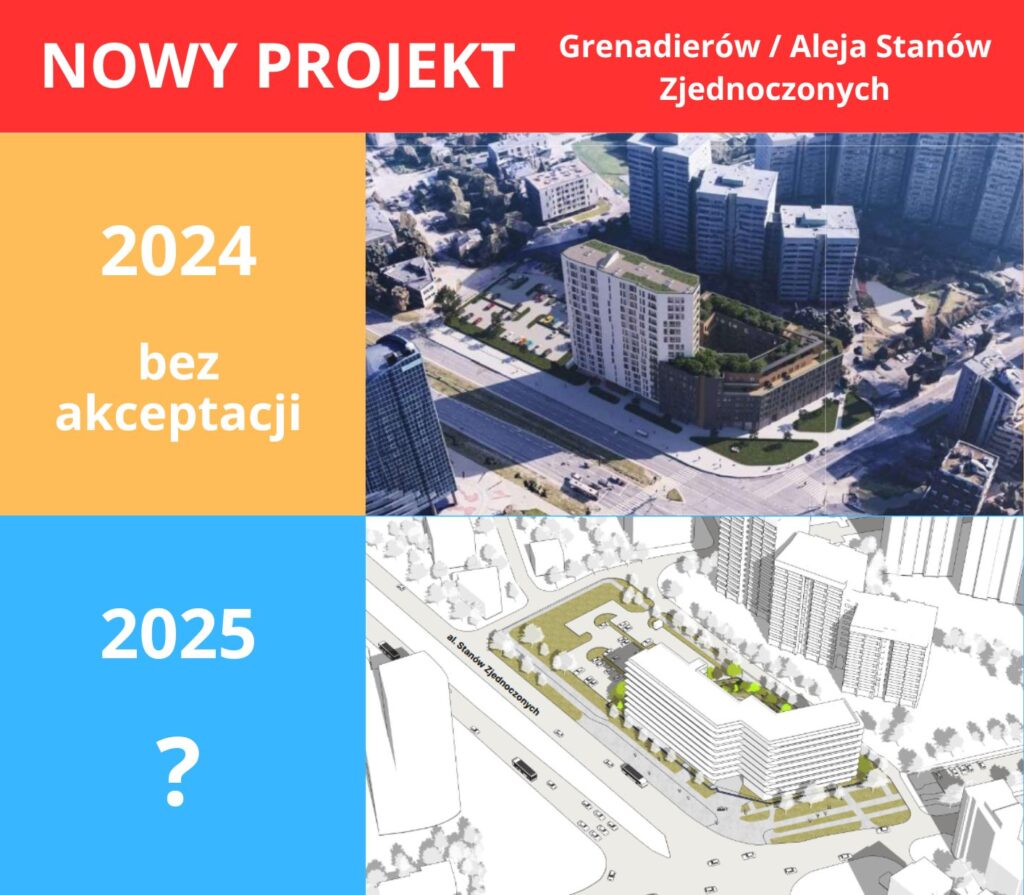 NOWY PROJEKT

Grenadierów / Aleja Stanów Zjednoczonych

2024

bez akceptacji

2025

?

al. Stanów Zjednoczonych